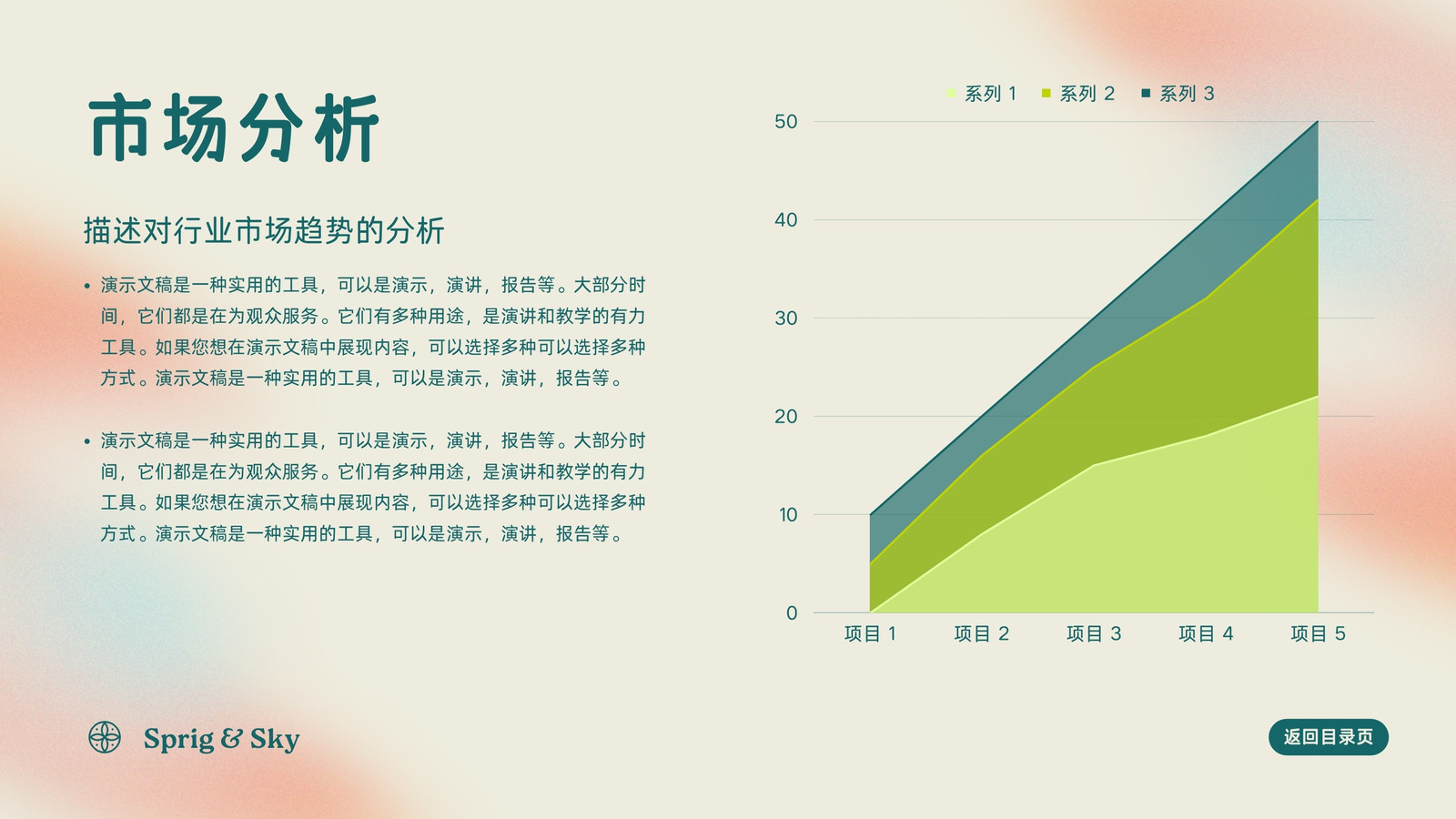 市场分析

描述对行业市场趋势的分析

• 演示文稿是一种实用的工具，可以是演示，演讲，报告等。大部分时间，它们都是在为观众服务。它们有多种用途，是演讲和教学的有力工具。如果您想在演示文稿中展现内容，可以选择多种可以选择多种方式。演示文稿是一种实用的工具，可以是演示，演讲，报告等。

• 演示文稿是一种实用的工具，可以是演示，演讲，报告等。大部分时间，它们都是在为观众服务。它们有多种用途，是演讲和教学的有力工具。如果您想在演示文稿中展现内容，可以选择多种可以选择多种方式。演示文稿是一种实用的工具，可以是演示，演讲，报告等。

系列 1 系列 2 系列 3

50
40
30
20
10
0

项目 1 项目 2 项目 3 项目 4 项目 5

Sprig & Sky

返回目录页